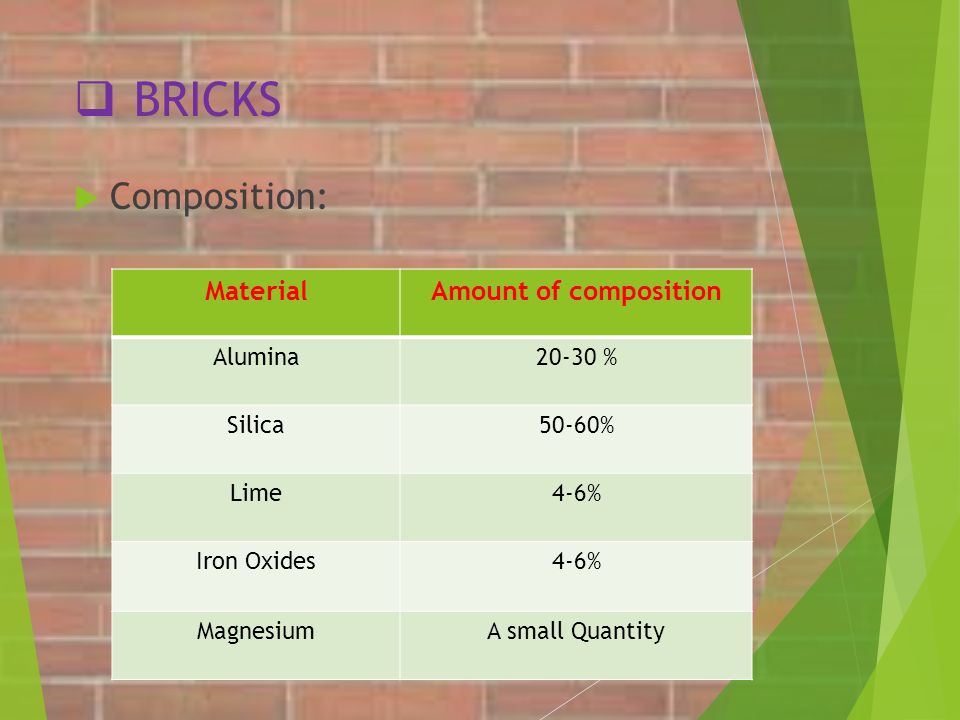 BRICKS

Composition:

| Material | Amount of composition |
|---|---|
| Alumina | 20-30 % |
| Silica | 50-60% |
| Lime | 4-6% |
| Iron Oxides | 4-6% |
| Magnesium | A small Quantity |